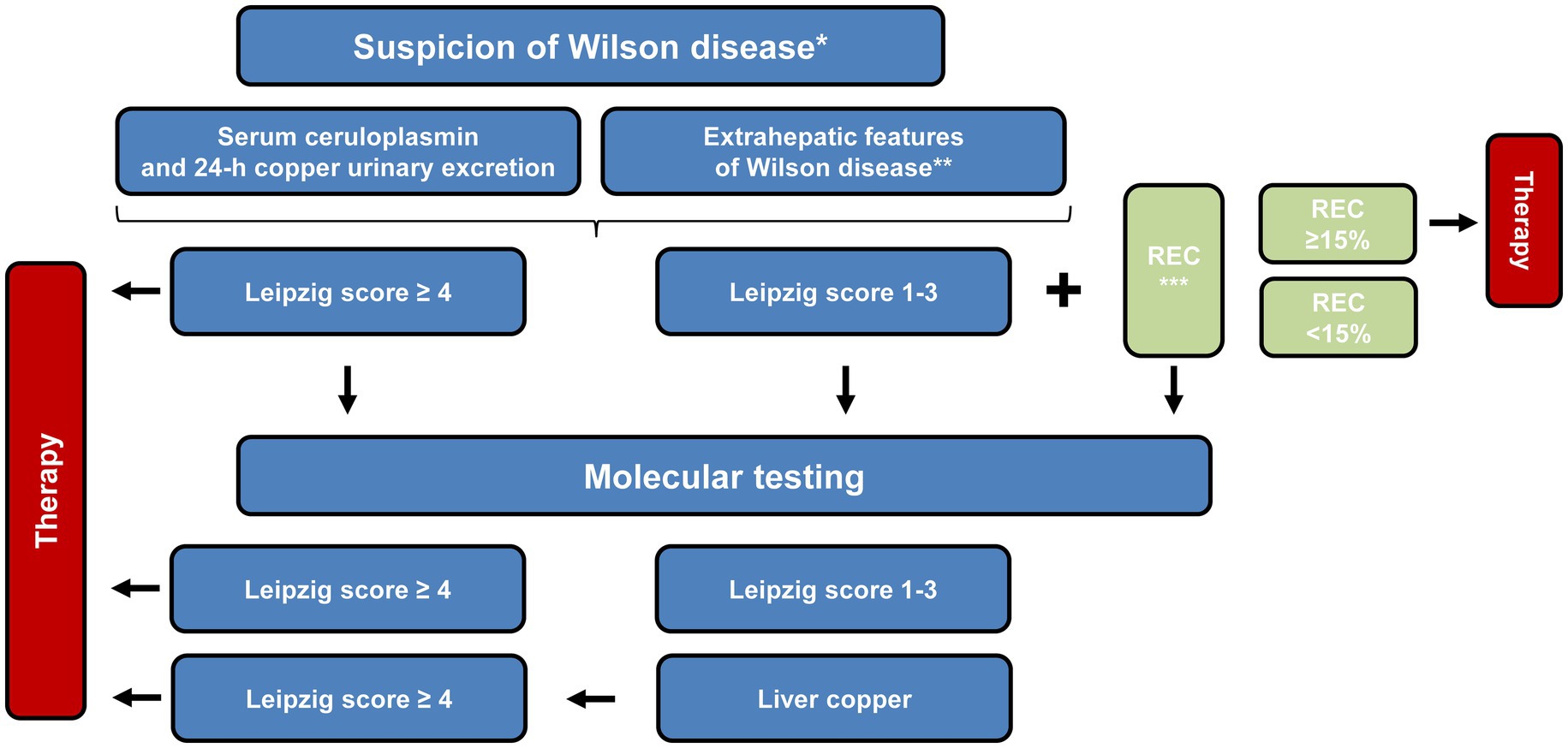 Suspicion of Wilson disease*

Serum ceruloplasmin and 24-h copper urinary excretion

Extrahepatic features of Wilson disease**

Therapy

Leipzig score ≥ 4

Leipzig score 1-3

+

REC ***

REC ≥15%

REC <15%

Therapy

Molecular testing

Leipzig score ≥ 4

Leipzig score 1-3

Leipzig score ≥ 4

Liver copper